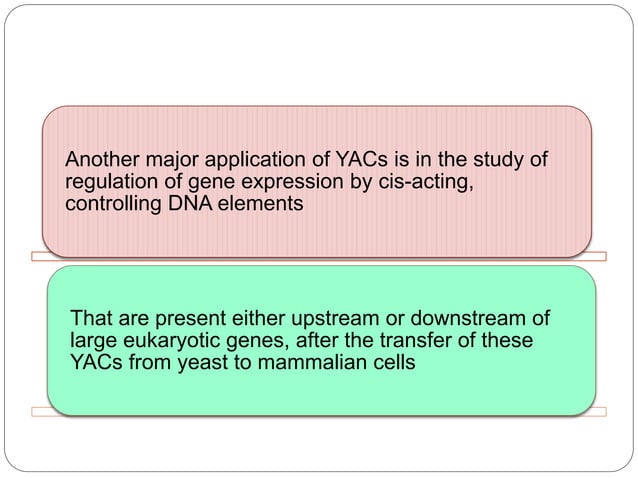 Another major application of YACs is in the study of regulation of gene expression by cis-acting, controlling DNA elements

That are present either upstream or downstream of large eukaryotic genes, after the transfer of these YACs from yeast to mammalian cells